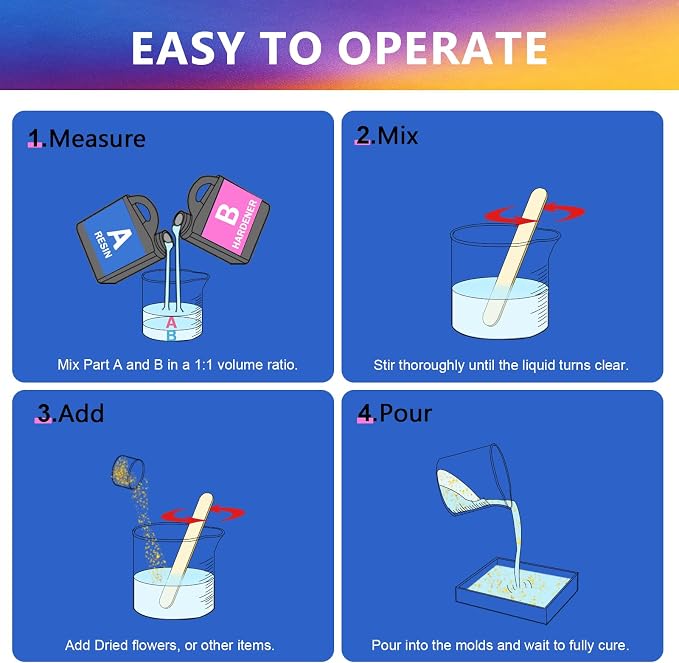 EASY TO OPERATE

1.Measure

A
RESIN

B
HARDENER

A
B

Mix Part A and B in a 1:1 volume ratio.

2.Mix

Stir thoroughly until the liquid turns clear.

3.Add

Add Dried flowers, or other items.

4.Pour

Pour into the molds and wait to fully cure.